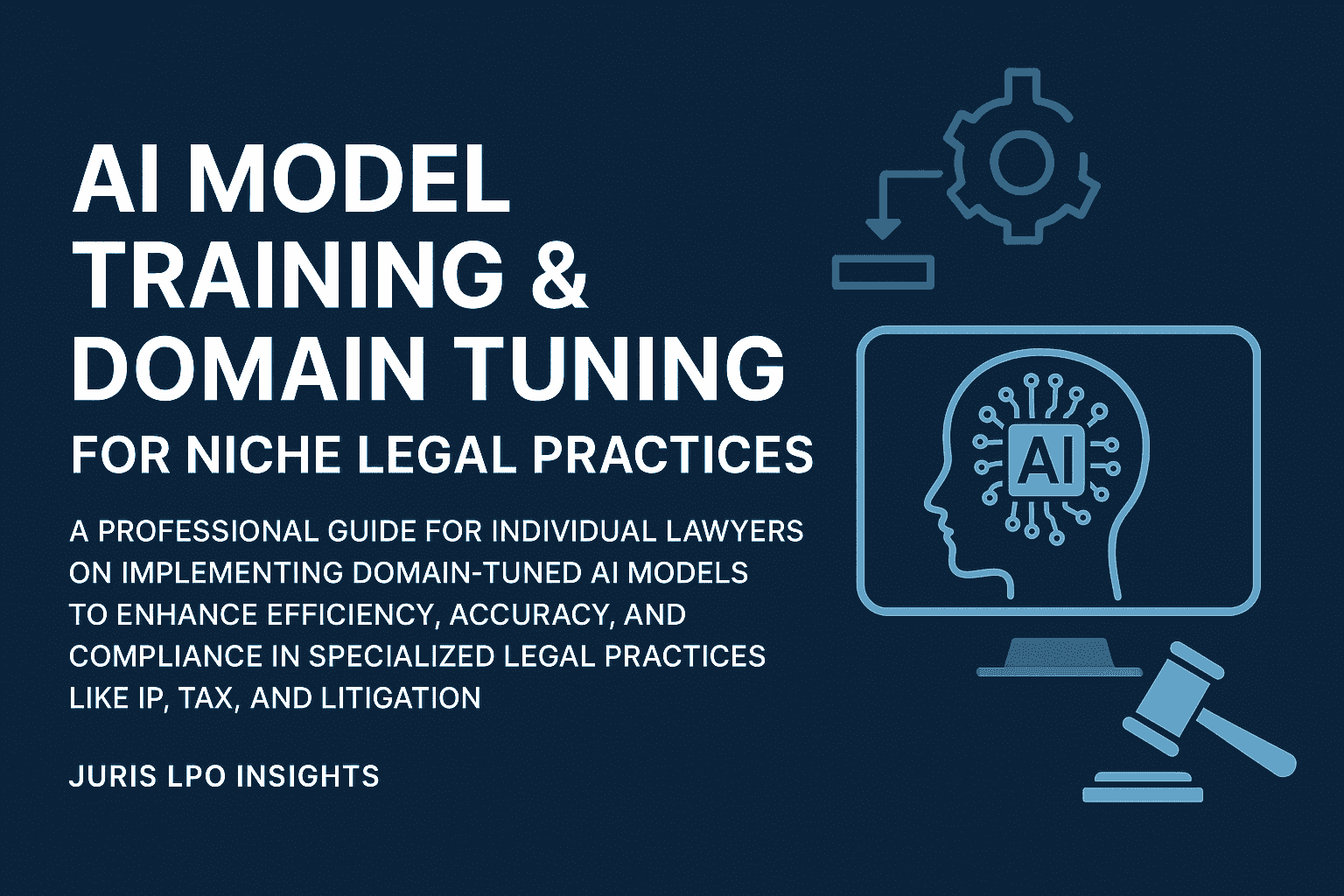 AI MODEL TRAINING & DOMAIN TUNING

FOR NICHE LEGAL PRACTICES

A PROFESSIONAL GUIDE FOR INDIVIDUAL LAWYERS ON IMPLEMENTING DOMAIN-TUNED AI MODELS TO ENHANCE EFFICIENCY, ACCURACY, AND COMPLIANCE IN SPECIALIZED LEGAL PRACTICES LIKE IP, TAX, AND LITIGATION

JURIS LPO INSIGHTS

AI